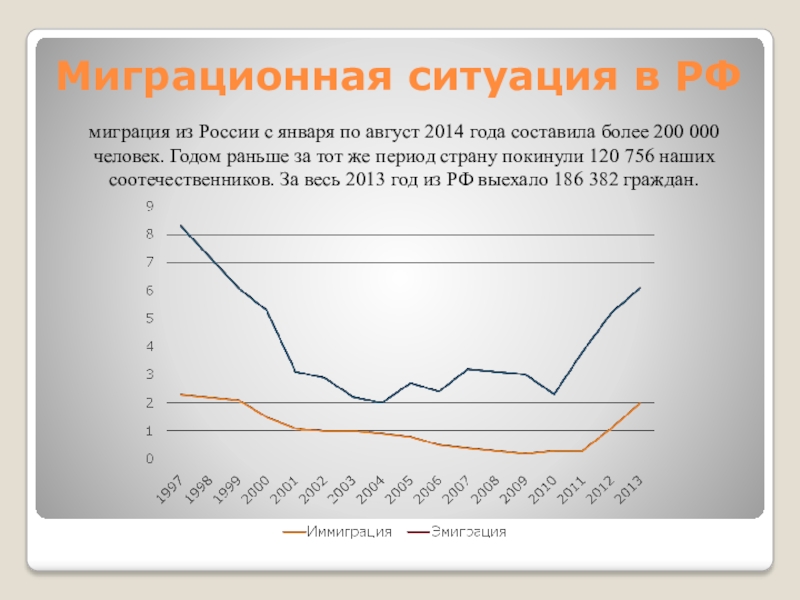 Миграционная ситуация в РФ

миграция из России с января по август 2014 года составила более 200 000 человек. Годом раньше за тот же период страну покинули 120 756 наших соотечественников. За весь 2013 год из РФ выехало 186 382 граждан.

9
8
7
6
5
4
3
2
1
0

1997 1998 1999 2000 2001 2002 2003 2004 2005 2006 2007 2008 2009 2010 2011 2012 2013

Иммиграция Эмиграция